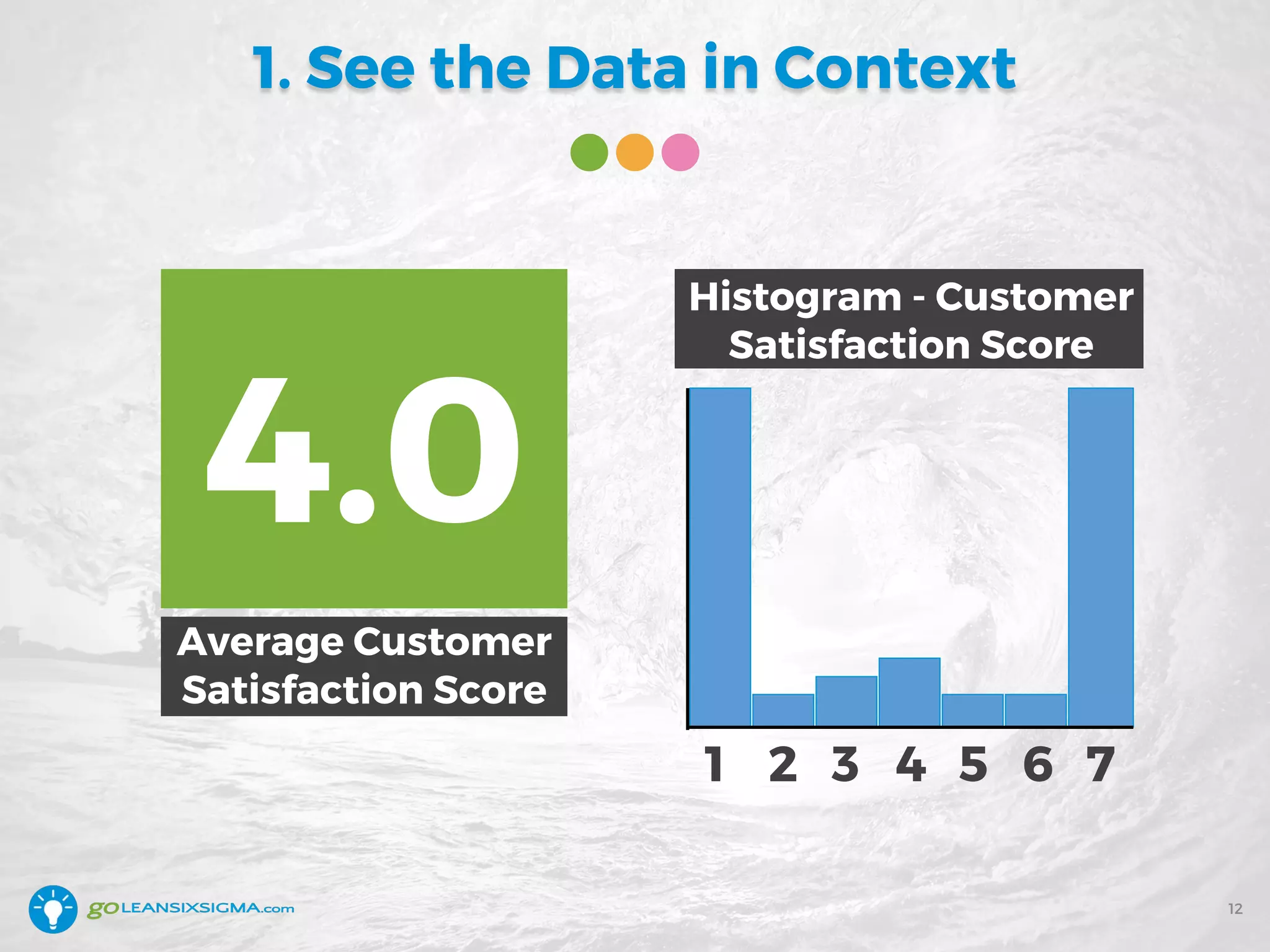 1. See the Data in Context

4.0

Average Customer Satisfaction Score

Histogram - Customer Satisfaction Score

1 2 3 4 5 6 7

goLEANSIXSIGMA.com

12